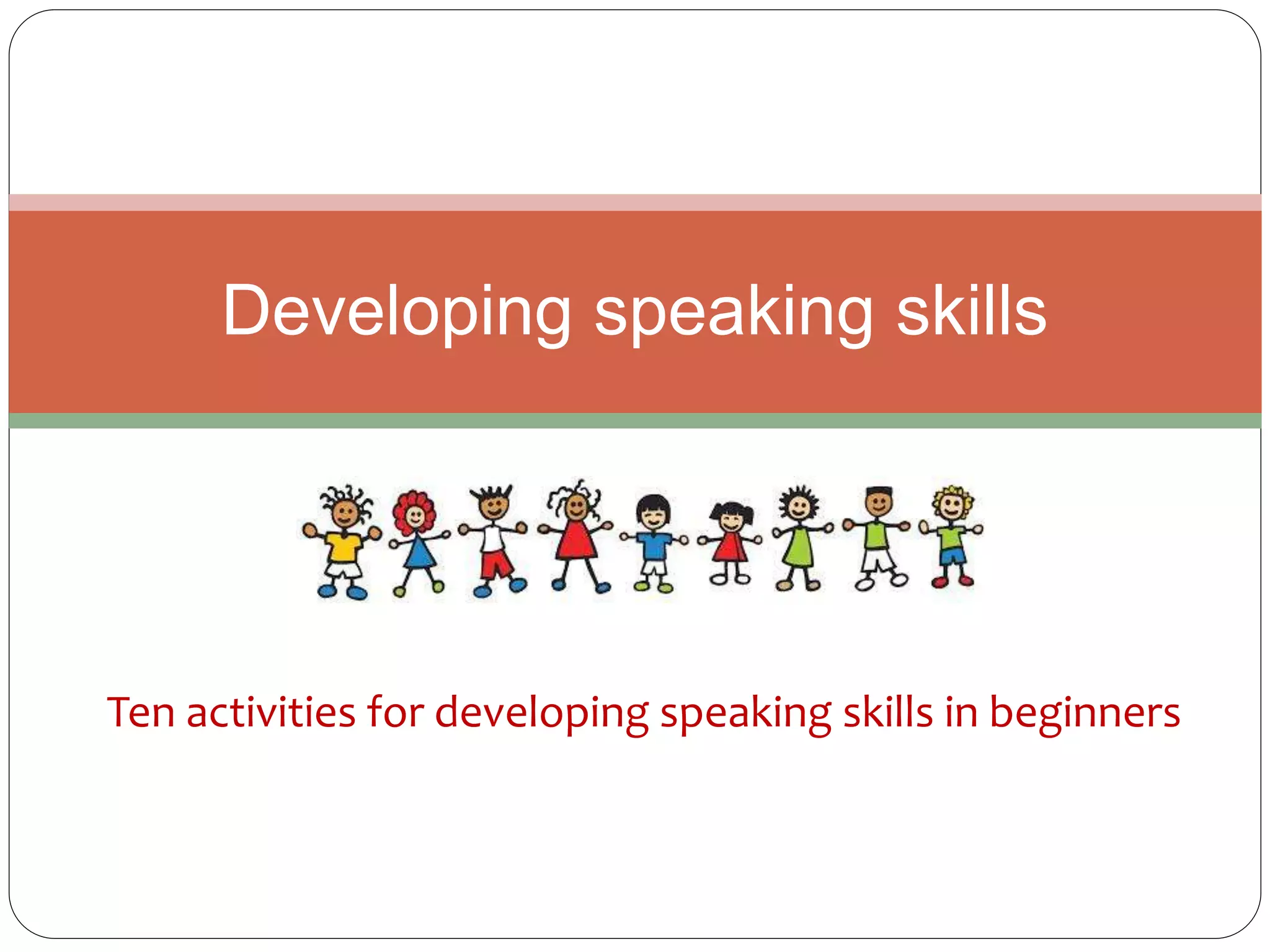 Developing speaking skills

Ten activities for developing speaking skills in beginners